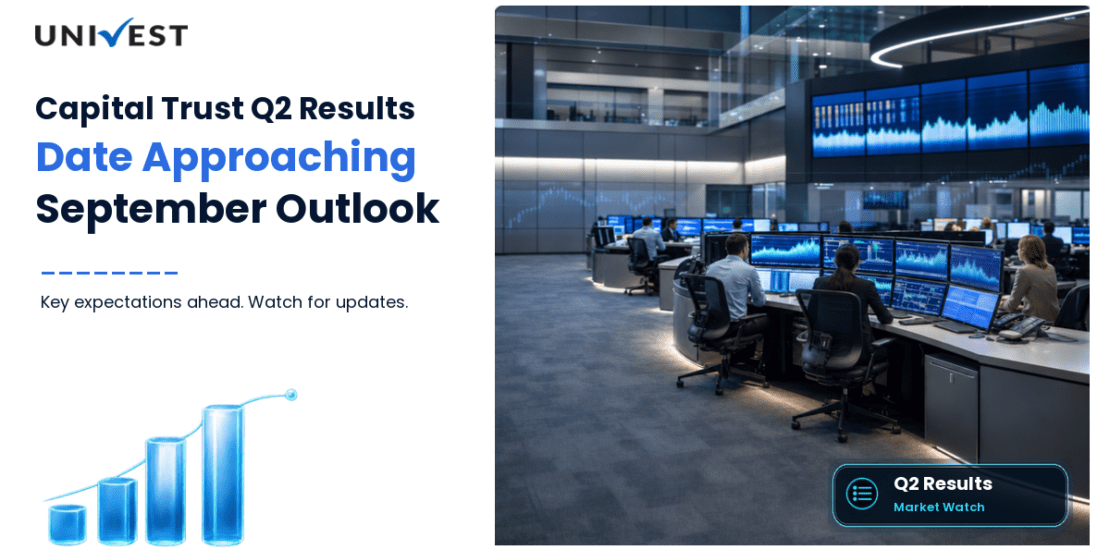 UNIVEST

Capital Trust Q2 Results
Date Approaching
September Outlook

Key expectations ahead. Watch for updates.

Q2 Results
Market Watch